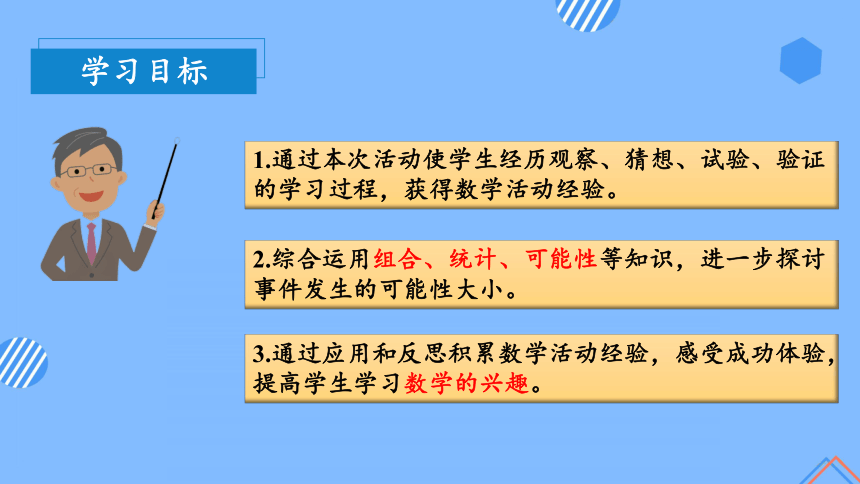 学习目标

1.通过本次活动使学生经历观察、猜想、试验、验证的学习过程，获得数学活动经验。

2.综合运用组合、统计、可能性等知识，进一步探讨事件发生的可能性大小。

3.通过应用和反思积累数学活动经验，感受成功体验，提高学生学习数学的兴趣。